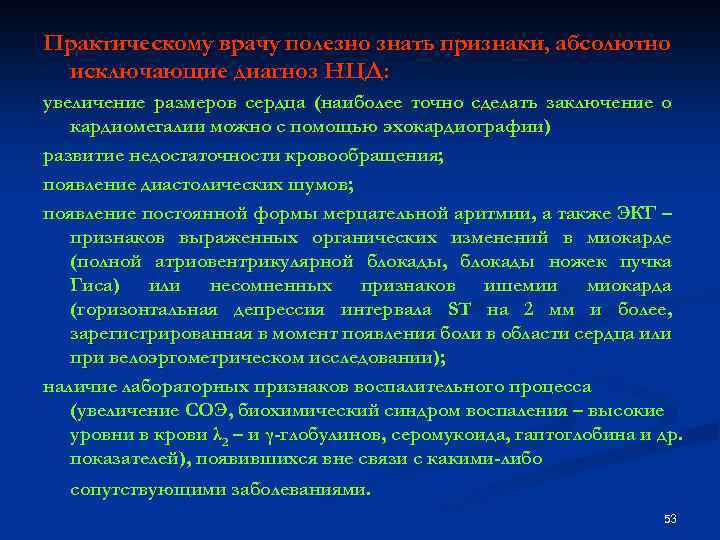 Практическому врачу полезно знать признаки, абсолютно исключающие диагноз НЦД:

увеличение размеров сердца (наиболее точно сделать заключение о кардиомегалии можно с помощью эхокардиографии)

развитие недостаточности кровообращения;

появление диастолических шумов;

появление постоянной формы мерцательной аритмии, а также ЭКГ – признаков выраженных органических изменений в миокарде (полной атриовентрикулярной блокады, блокады ножек пучка Гиса) или несомненных признаков ишемии миокарда (горизонтальная депрессия интервала ST на 2 мм и более, зарегистрированная в момент появления боли в области сердца или при велоэргометрическом исследовании);

наличие лабораторных признаков воспалительного процесса (увеличение СОЭ, биохимический синдром воспаления – высокие уровни в крови $\lambda_2$ – и $\gamma$-глобулинов, серомукоида, гаптоглобина и др. показателей), появившихся вне связи с какими-либо сопутствующими заболеваниями.

53